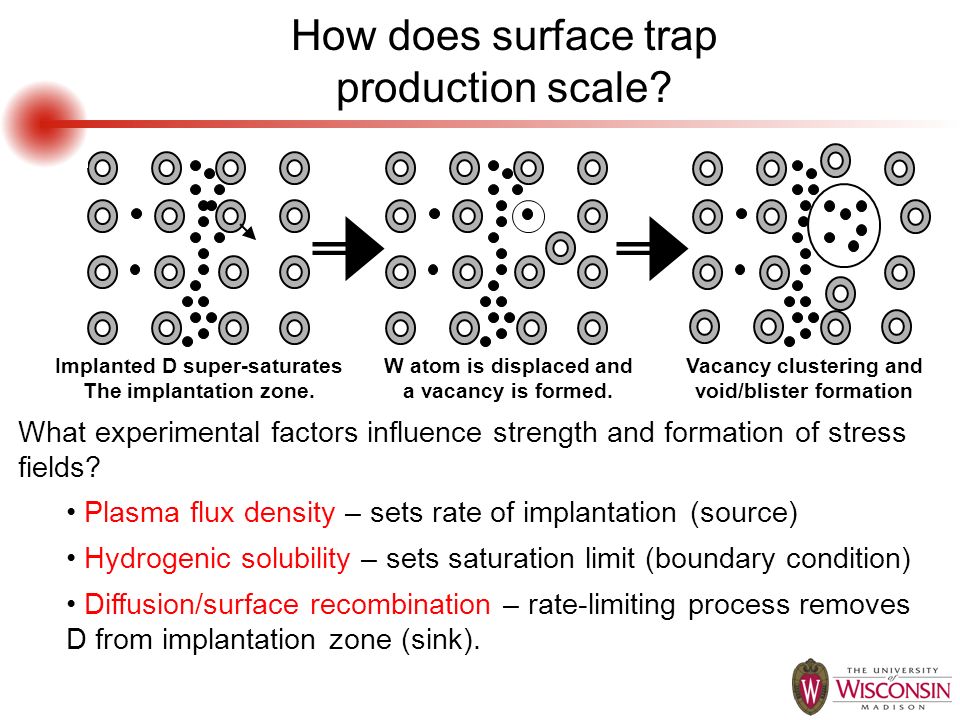 How does surface trap production scale?

Implanted D super-saturates The implantation zone.

W atom is displaced and a vacancy is formed.

Vacancy clustering and void/blister formation

What experimental factors influence strength and formation of stress fields?

• Plasma flux density – sets rate of implantation (source)

• Hydrogenic solubility – sets saturation limit (boundary condition)

• Diffusion/surface recombination – rate-limiting process removes D from implantation zone (sink).

W

THE UNIVERSITY of WISCONSIN MADISON